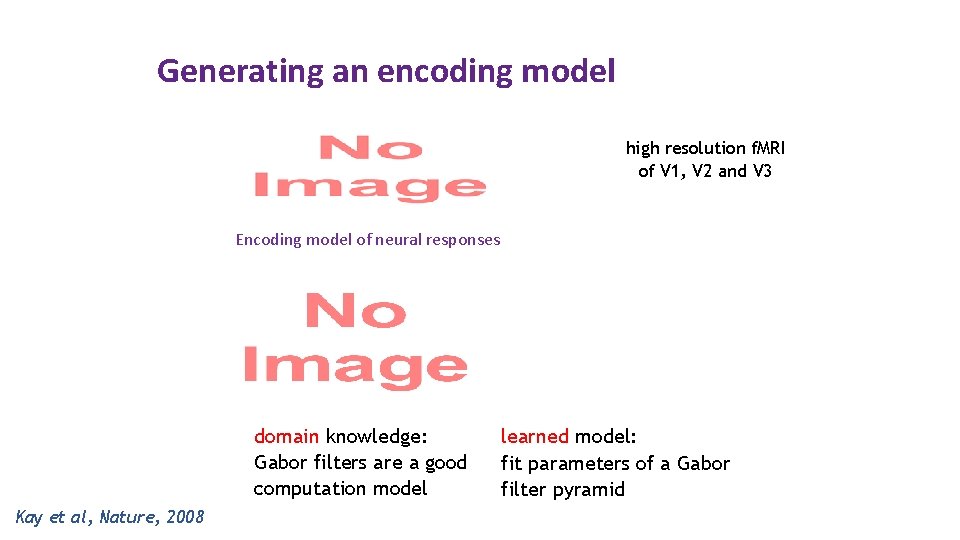 Generating an encoding model

No Image

high resolution fMRI of V1, V2 and V3

Encoding model of neural responses

No Image

domain knowledge: Gabor filters are a good computation model

learned model: fit parameters of a Gabor filter pyramid

Kay et al, Nature, 2008